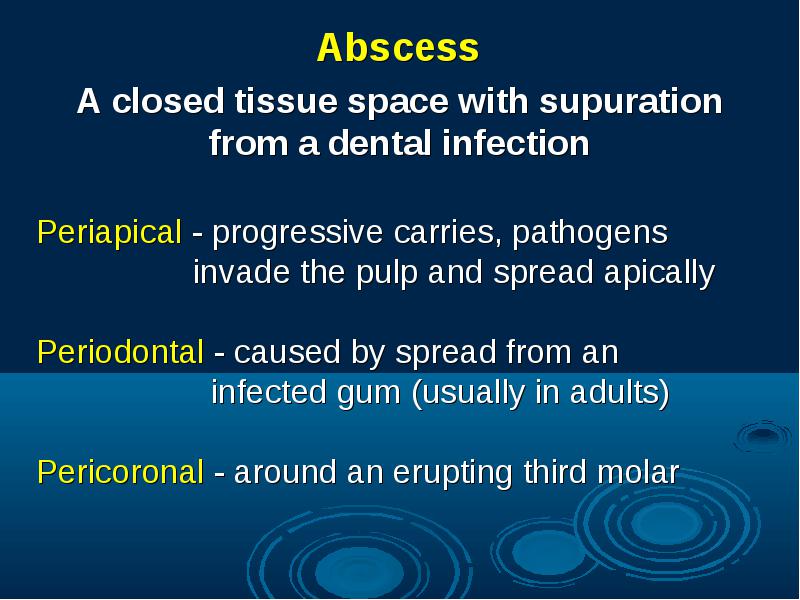 Abscess

A closed tissue space with supuration from a dental infection

Periapical - progressive carries, pathogens invade the pulp and spread apically

Periodontal - caused by spread from an infected gum (usually in adults)

Pericoronal - around an erupting third molar